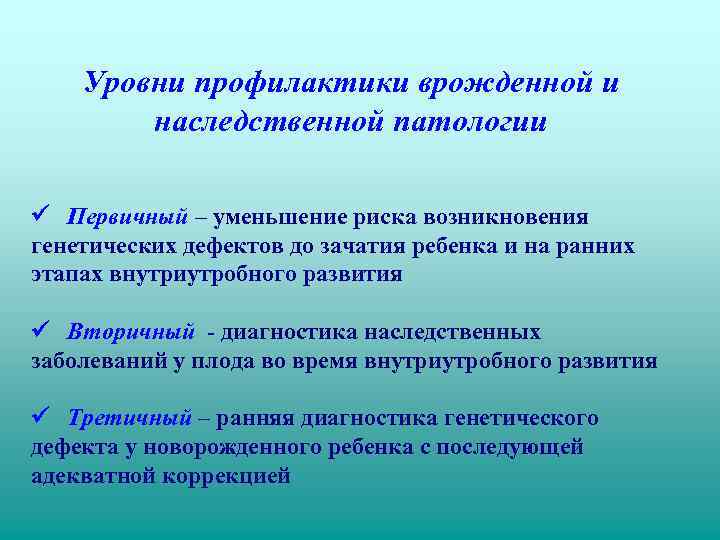 Уровни профилактики врожденной и наследственной патологии

✓ Первичный – уменьшение риска возникновения генетических дефектов до зачатия ребенка и на ранних этапах внутриутробного развития

✓ Вторичный - диагностика наследственных заболеваний у плода во время внутриутробного развития

✓ Третичный – ранняя диагностика генетического дефекта у новорожденного ребенка с последующей адекватной коррекцией